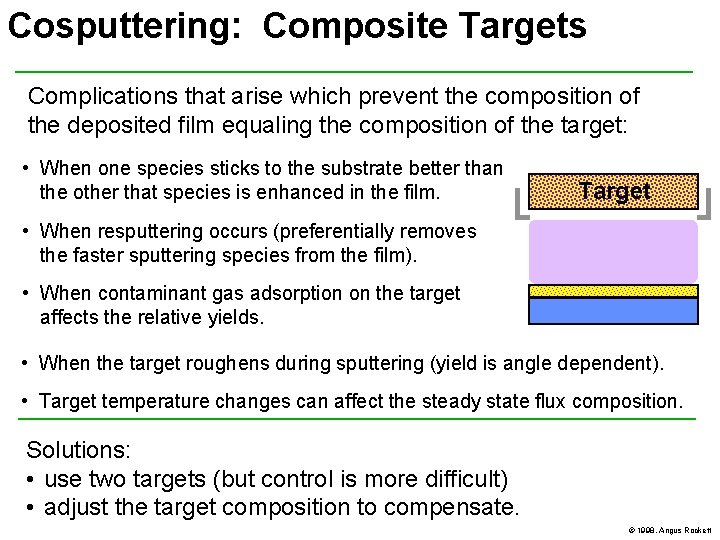 Cosputtering: Composite Targets

Complications that arise which prevent the composition of the deposited film equaling the composition of the target:

• When one species sticks to the substrate better than the other that species is enhanced in the film.

• When resputtering occurs (preferentially removes the faster sputtering species from the film).

• When contaminant gas adsorption on the target affects the relative yields.

Target

• When the target roughens during sputtering (yield is angle dependent).

• Target temperature changes can affect the steady state flux composition.

Solutions:
• use two targets (but control is more difficult)
• adjust the target composition to compensate.

© 1998, Angus Rockett